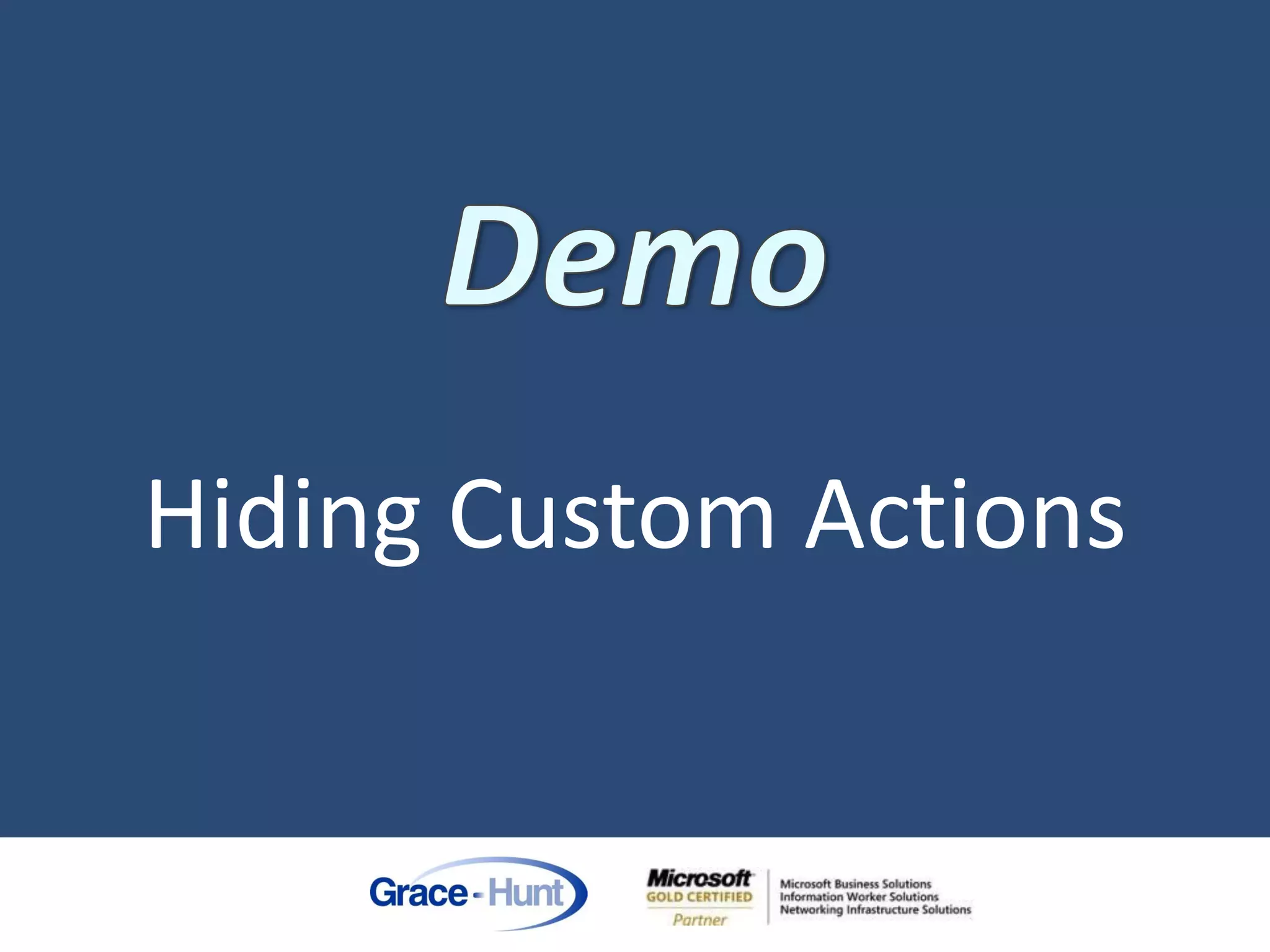 Demo

Hiding Custom Actions

Grace-Hunt

Microsoft GOLD CERTIFIED Partner

Microsoft Business Solutions
Information Worker Solutions
Networking Infrastructure Solutions